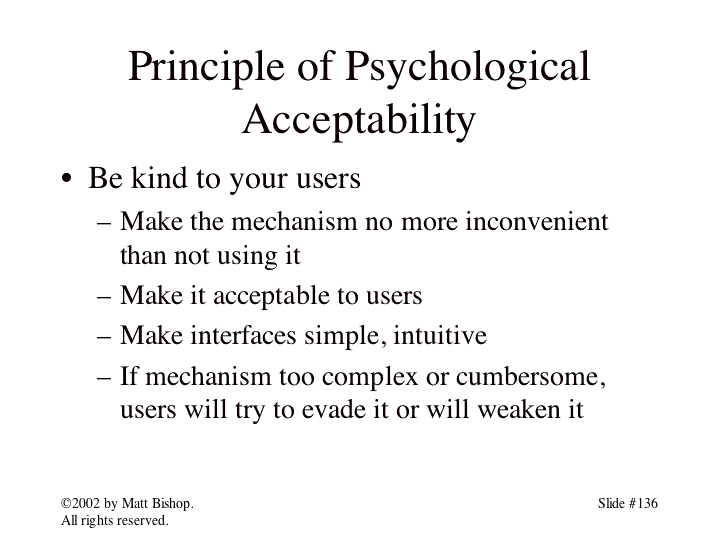 Principle of Psychological Acceptability

• Be kind to your users
– Make the mechanism no more inconvenient than not using it
– Make it acceptable to users
– Make interfaces simple, intuitive
– If mechanism too complex or cumbersome, users will try to evade it or will weaken it

©2002 by Matt Bishop.
All rights reserved.

Slide #136